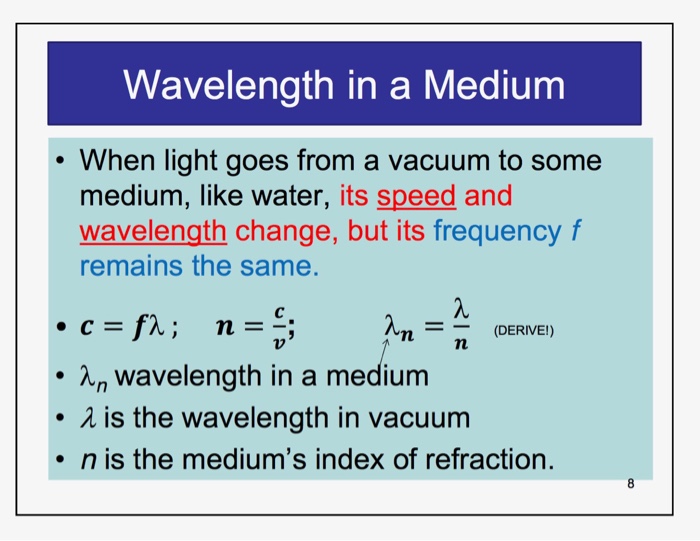 Wavelength in a Medium

• When light goes from a vacuum to some medium, like water, its speed and wavelength change, but its frequency $f$ remains the same.

• $c = f\lambda$ ; $n = \frac{c}{v}$; $\lambda_n = \frac{\lambda}{n}$ (DERIVE!)

• $\lambda_n$ wavelength in a medium

• $\lambda$ is the wavelength in vacuum

• $n$ is the medium's index of refraction.

8